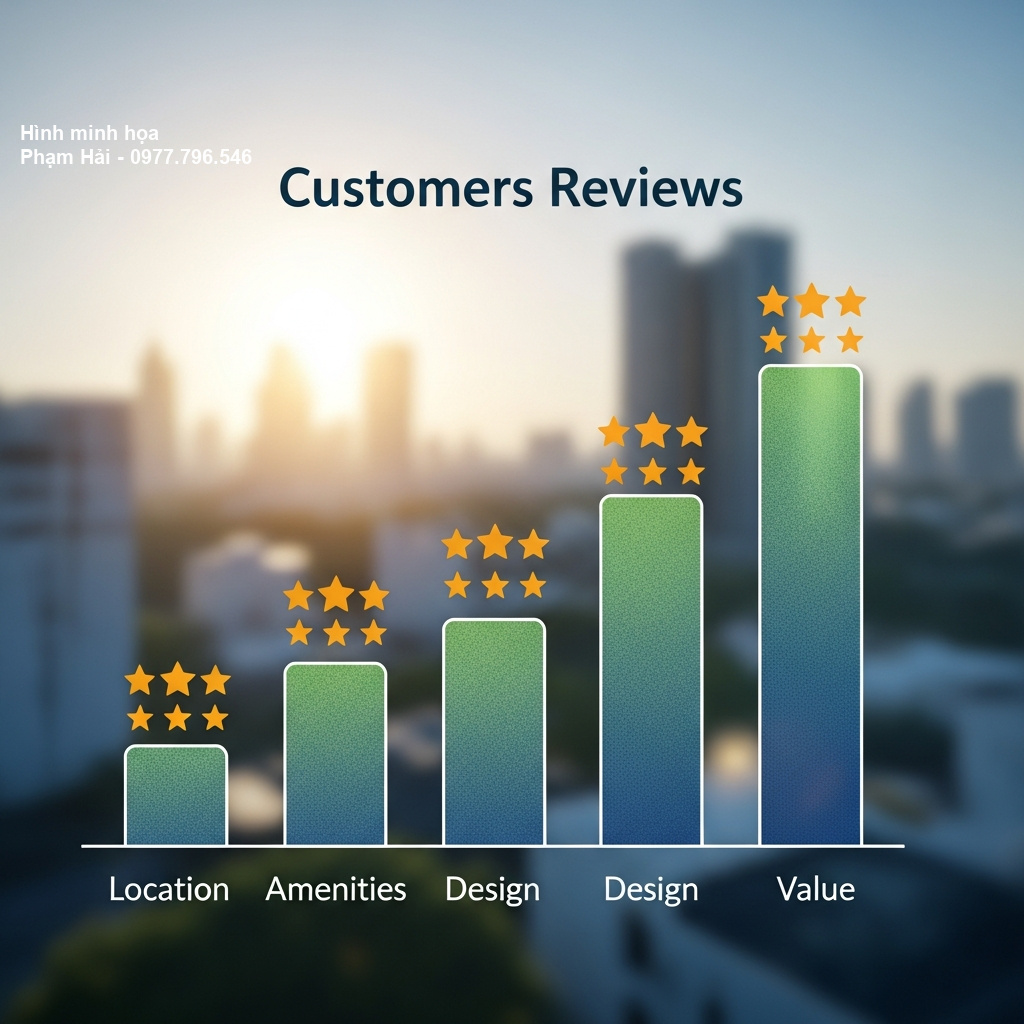 Hình minh họa
Phạm Hải - 0977.796.546

Customers Reviews

Location
Amenities
Design
Design
Value